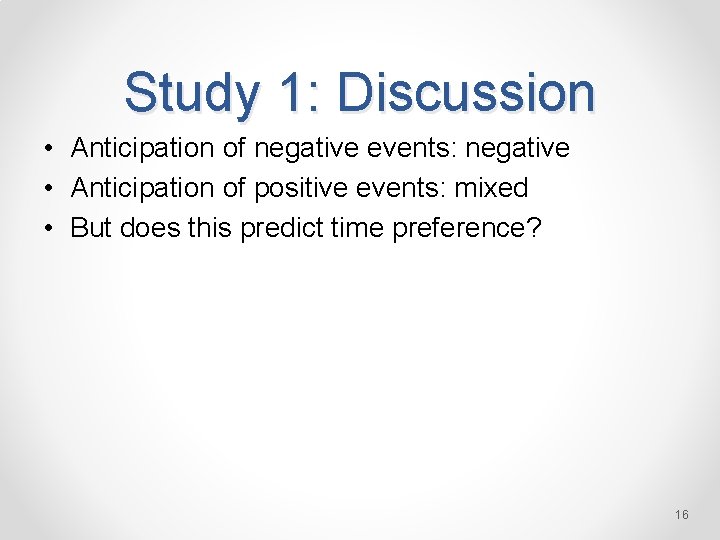 Study 1: Discussion

• Anticipation of negative events: negative
• Anticipation of positive events: mixed
• But does this predict time preference?

16